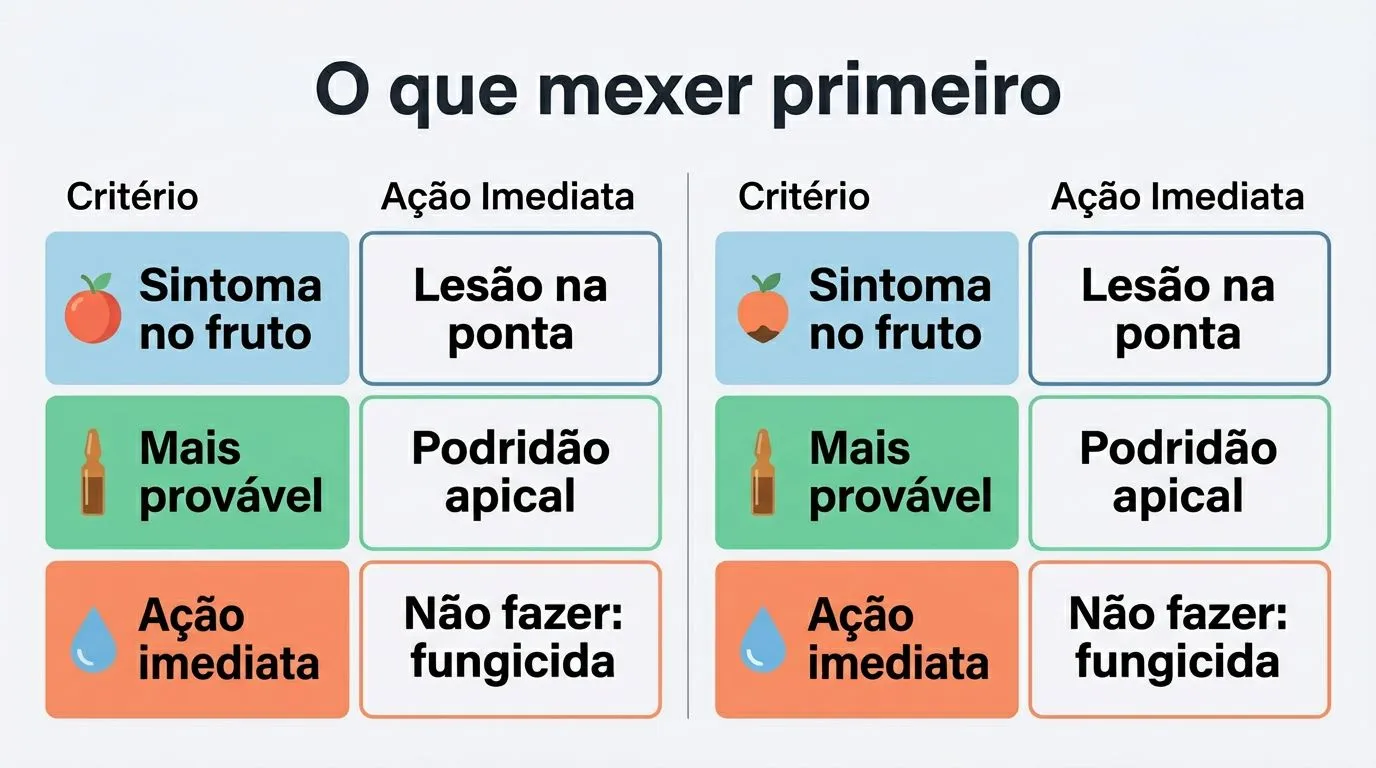 O que mexer primeiro

| Critério | Ação Imediata |
|---|---|
| Sintoma no fruto | Lesão na ponta |
| Mais provável | Podridão apical |
| Ação imediata | Não fazer: fungicida |

| Critério | Ação Imediata |
|---|---|
| Sintoma no fruto | Lesão na ponta |
| Mais provável | Podridão apical |
| Ação imediata | Não fazer: fungicida |